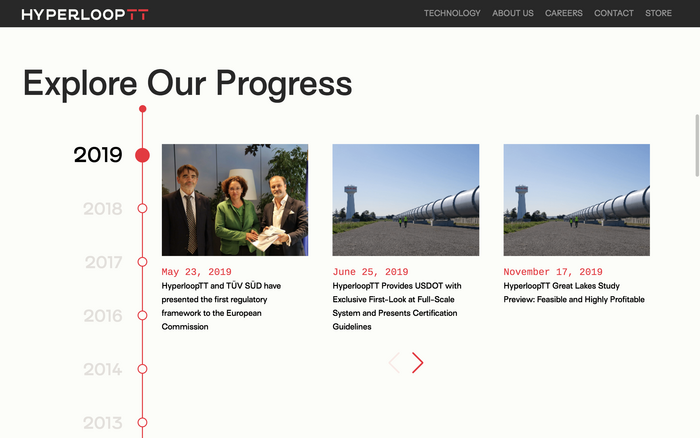 HYPERLOOPTT

TECHNOLOGY ABOUT US CAREERS CONTACT STORE

Explore Our Progress

2019

2018

2017

2016

2014

2013

May 23, 2019
HyperloopTT and TÜV SÜD have presented the first regulatory framework to the European Commission

June 25, 2019
HyperloopTT Provides USDOT with Exclusive First-Look at Full-Scale System and Presents Certification Guidelines

November 17, 2019
HyperloopTT Great Lakes Study Preview: Feasible and Highly Profitable